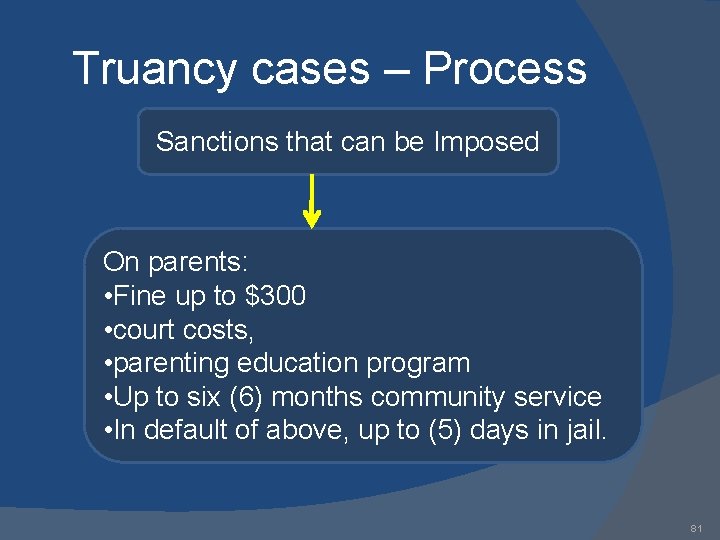 Truancy cases – Process

Sanctions that can be Imposed

On parents:
•Fine up to \$300
•court costs,
•parenting education program
•Up to six (6) months community service
•In default of above, up to (5) days in jail.

81